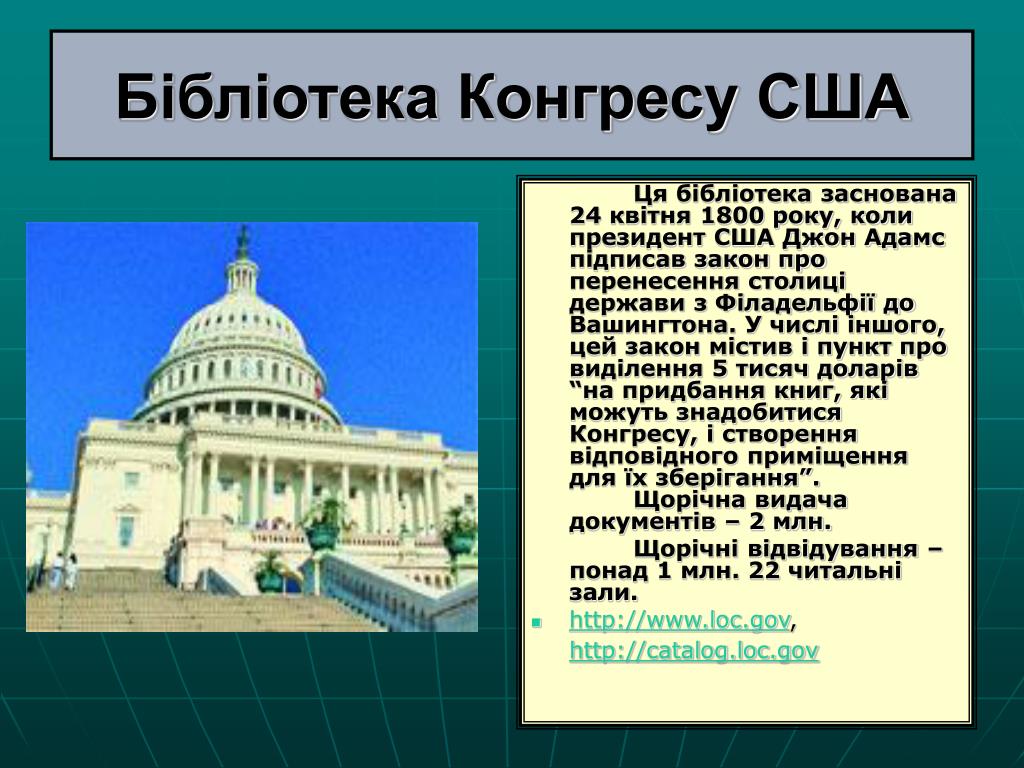 Бібліотека Конгресу США

Ця бібліотека заснована 24 квітня 1800 року, коли президент США Джон Адамс підписав закон про перенесення столиці держави з Філадельфії до Вашингтона. У числі іншого, цей закон містив і пункт про виділення 5 тисяч доларів “на придбання книг, які можуть знадобитися Конгресу, і створення відповідного приміщення для їх зберігання”.

Щорічна видача документів – 2 млн.

Щорічні відвідування – понад 1 млн. 22 читальні зали.

http://www.loc.gov,
http://catalog.loc.gov